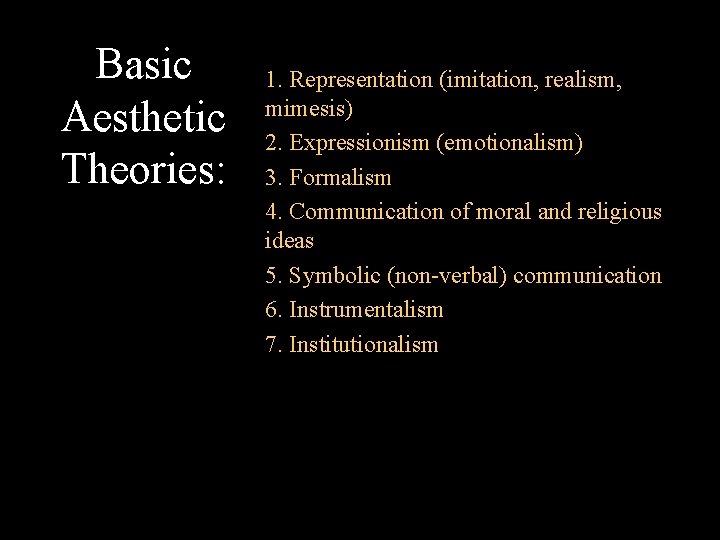 Basic Aesthetic Theories:

1. Representation (imitation, realism, mimesis)
2. Expressionism (emotionalism)
3. Formalism
4. Communication of moral and religious ideas
5. Symbolic (non-verbal) communication
6. Instrumentalism
7. Institutionalism